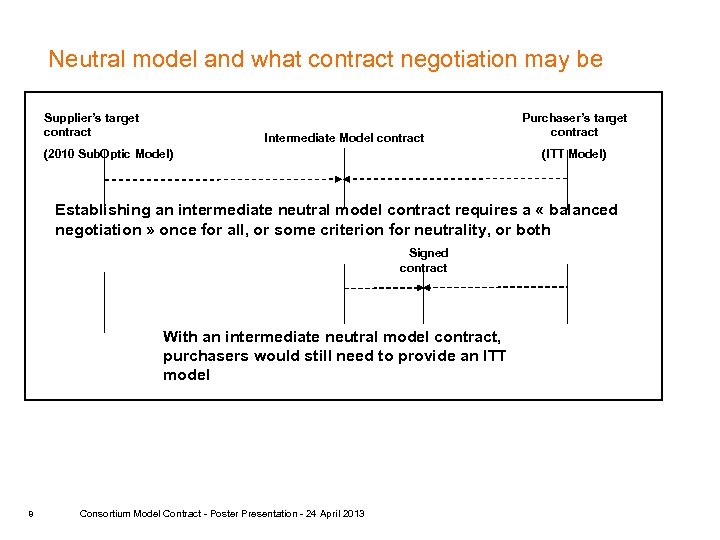 Neutral model and what contract negotiation may be

Supplier's target contract

(2010 SubOptic Model)

Intermediate Model contract

Purchaser's target contract

(ITT Model)

Establishing an intermediate neutral model contract requires a « balanced negotiation » once for all, or some criterion for neutrality, or both

Signed contract

With an intermediate neutral model contract, purchasers would still need to provide an ITT model

9 Consortium Model Contract - Poster Presentation - 24 April 2013